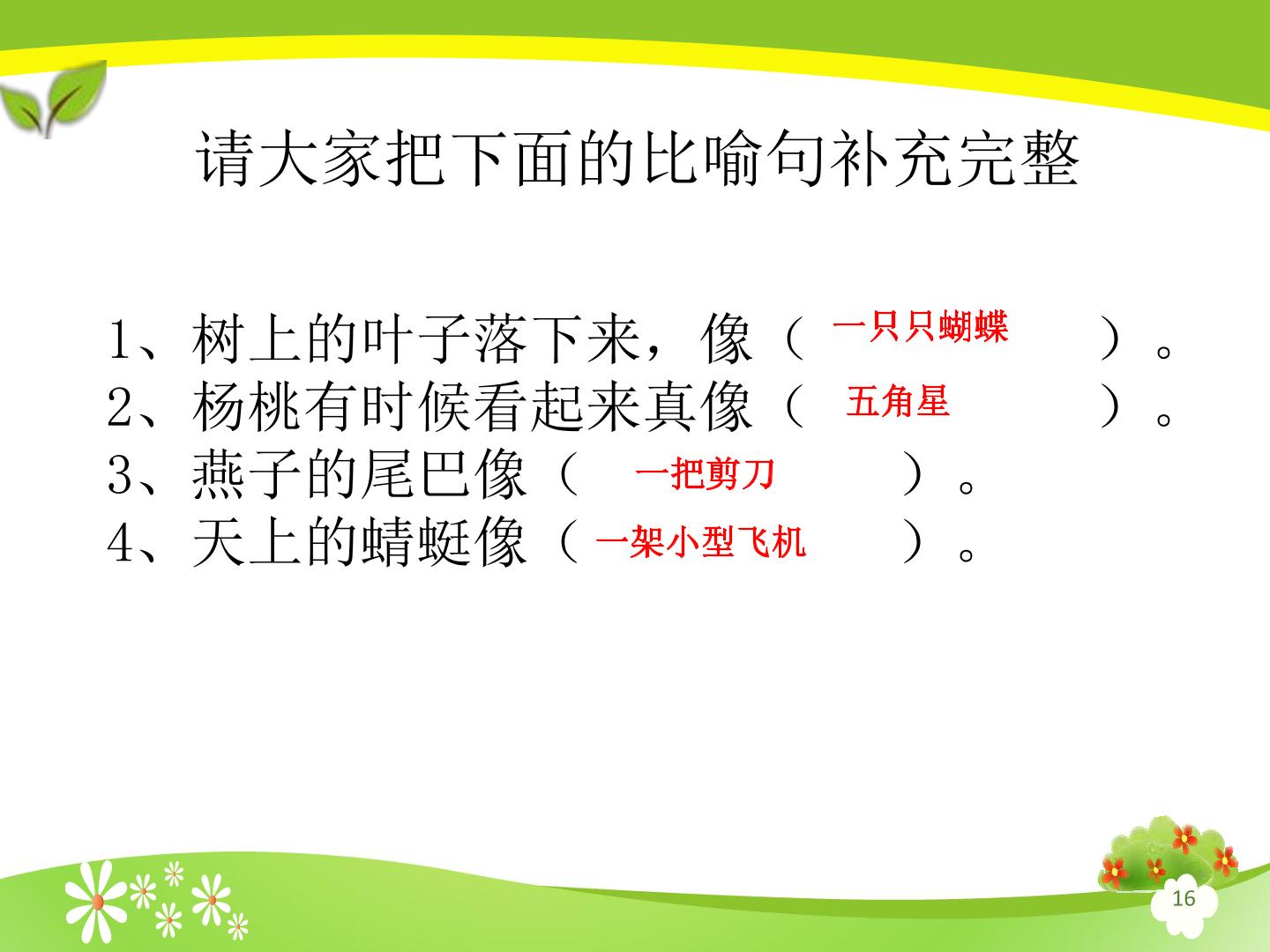 请大家把下面的比喻句补充完整

1、树上的叶子落下来，像（一只只蝴蝶）。
2、杨桃有时候看起来真像（五角星）。
3、燕子的尾巴像（一把剪刀）。
4、天上的蜻蜓像（一架小型飞机）。

16